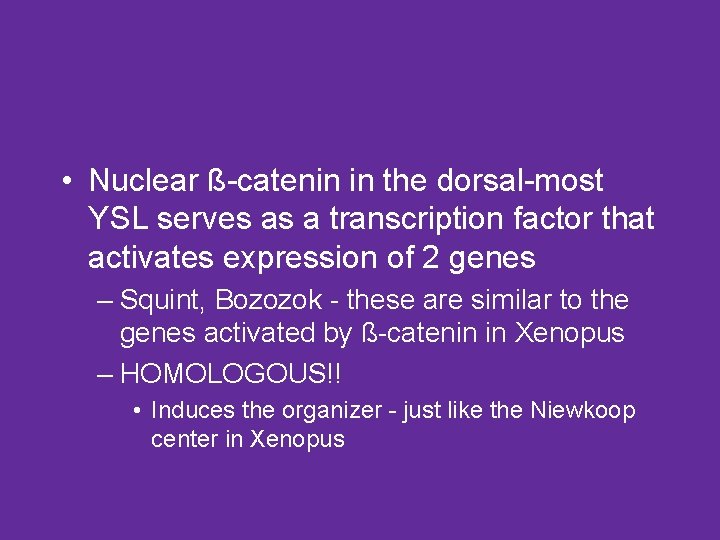 • Nuclear ß-catenin in the dorsal-most YSL serves as a transcription factor that activates expression of 2 genes

– Squint, Bozozok - these are similar to the genes activated by ß-catenin in Xenopus

– HOMOLOGOUS!!

• Induces the organizer - just like the Niewkoop center in Xenopus